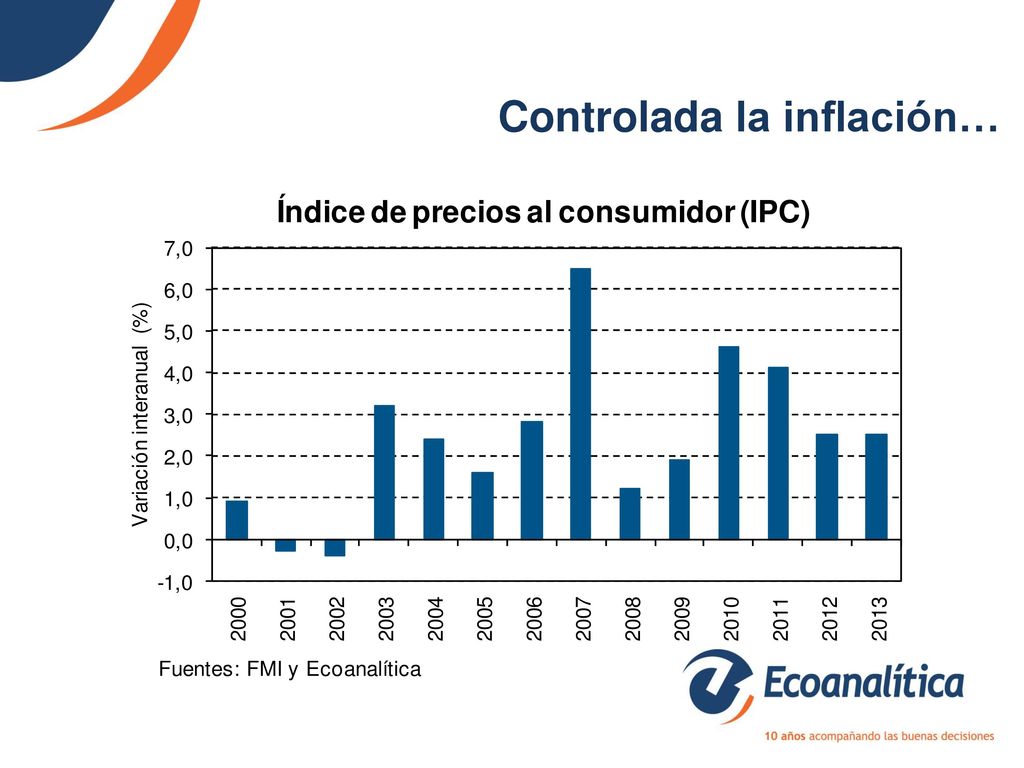 Controlada la inflación…

Índice de precios al consumidor (IPC)

Variación interanual (%)

7,0
6,0
5,0
4,0
3,0
2,0
1,0
0,0
-1,0

2000 2001 2002 2003 2004 2005 2006 2007 2008 2009 2010 2011 2012 2013

Fuentes: FMI y Ecoanalítica

Ecoanalítica

10 años acompañando las buenas decisiones